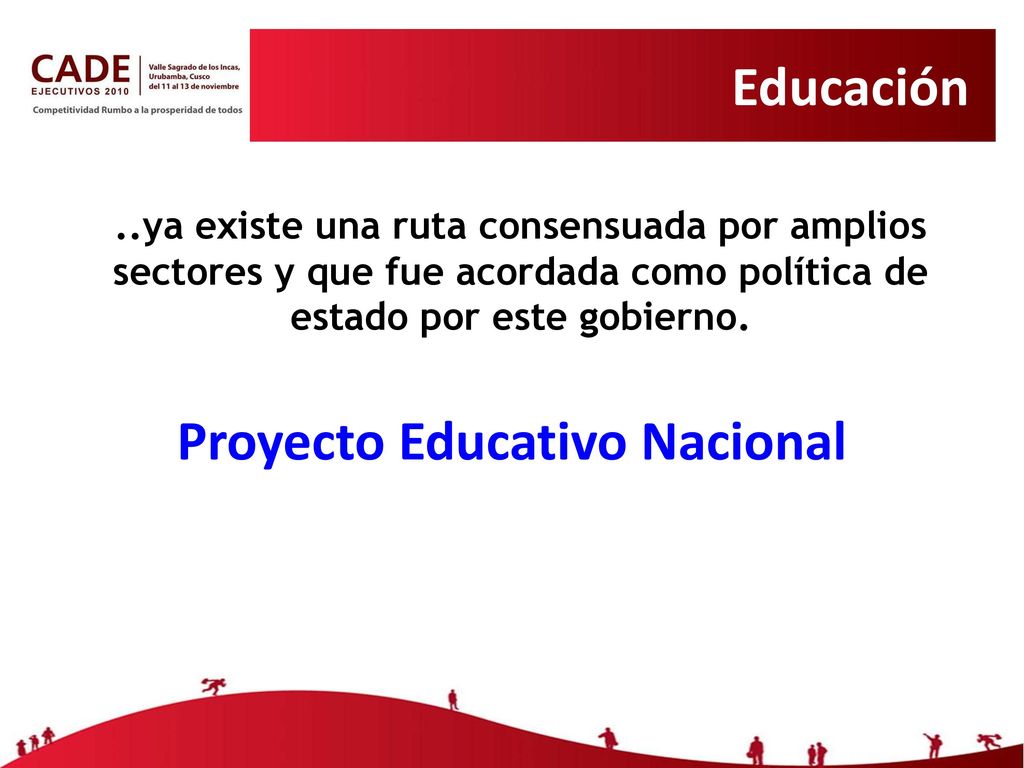 CADE
EJECUTIVOS 2010
Valle Sagrado de los Incas, Urubamba, Cusco del 11 al 13 de noviembre
Competitividad Rumbo a la prosperidad de todos

Educación

..ya existe una ruta consensuada por amplios sectores y que fue acordada como política de estado por este gobierno.

Proyecto Educativo Nacional